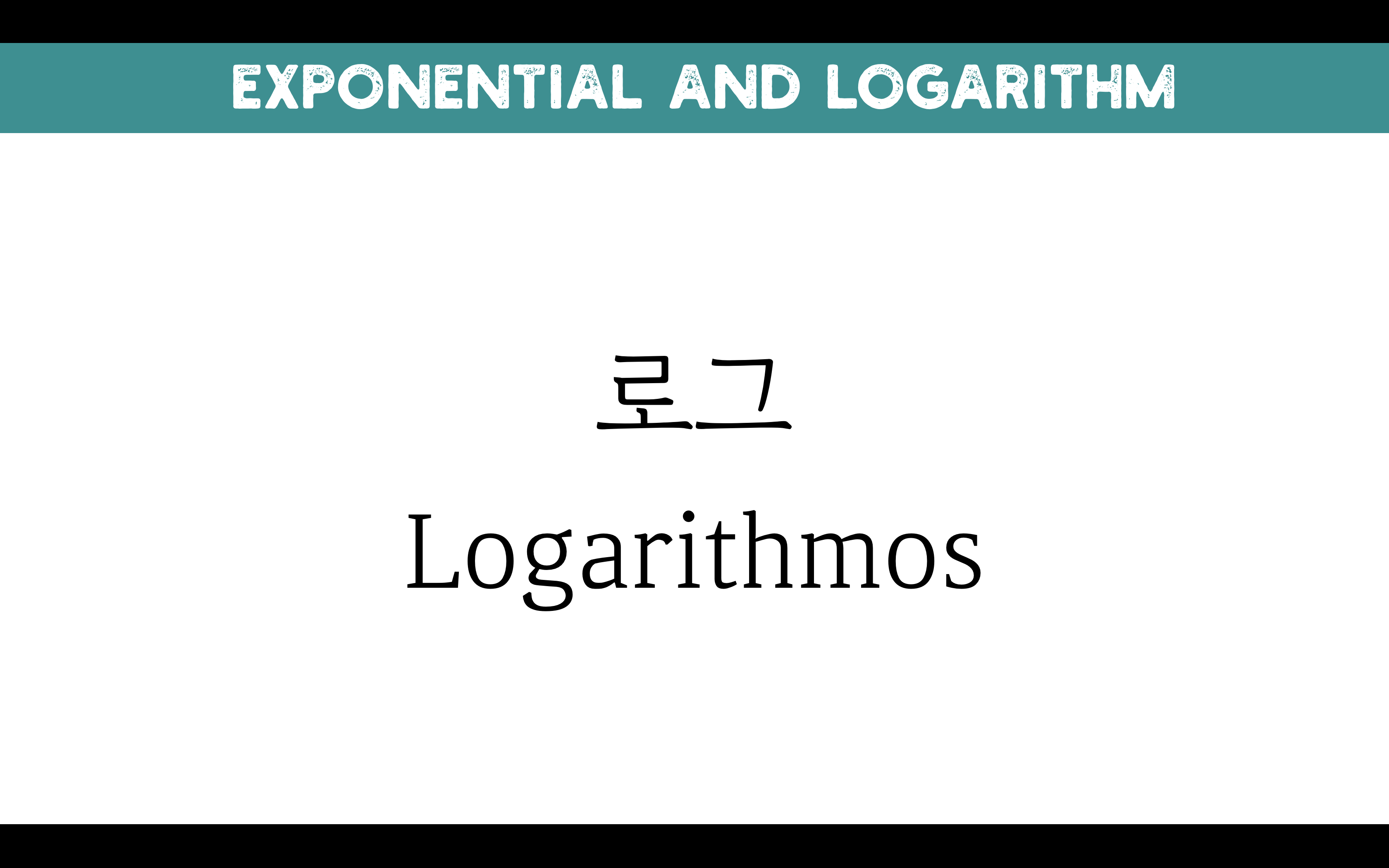 EXPONENTIAL AND LOGARITHM

로그

Logarithmos